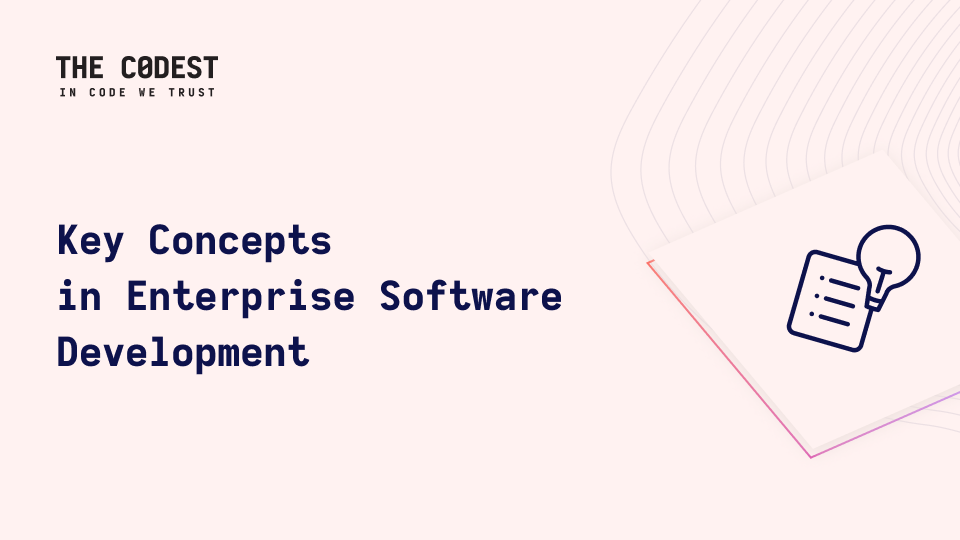 THE C0DEST
IN CODE WE TRUST

Key Concepts
in Enterprise Software
Development